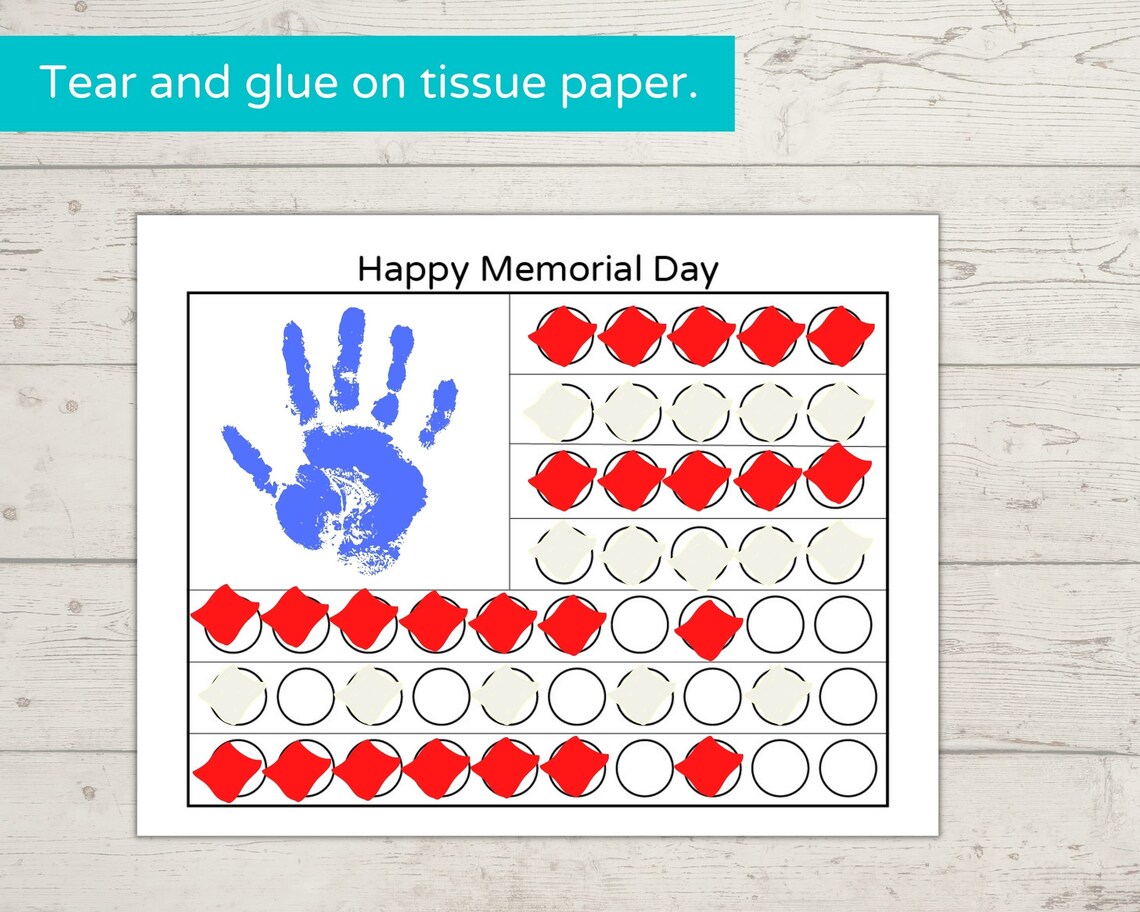 Tear and glue on tissue paper.

Happy Memorial Day